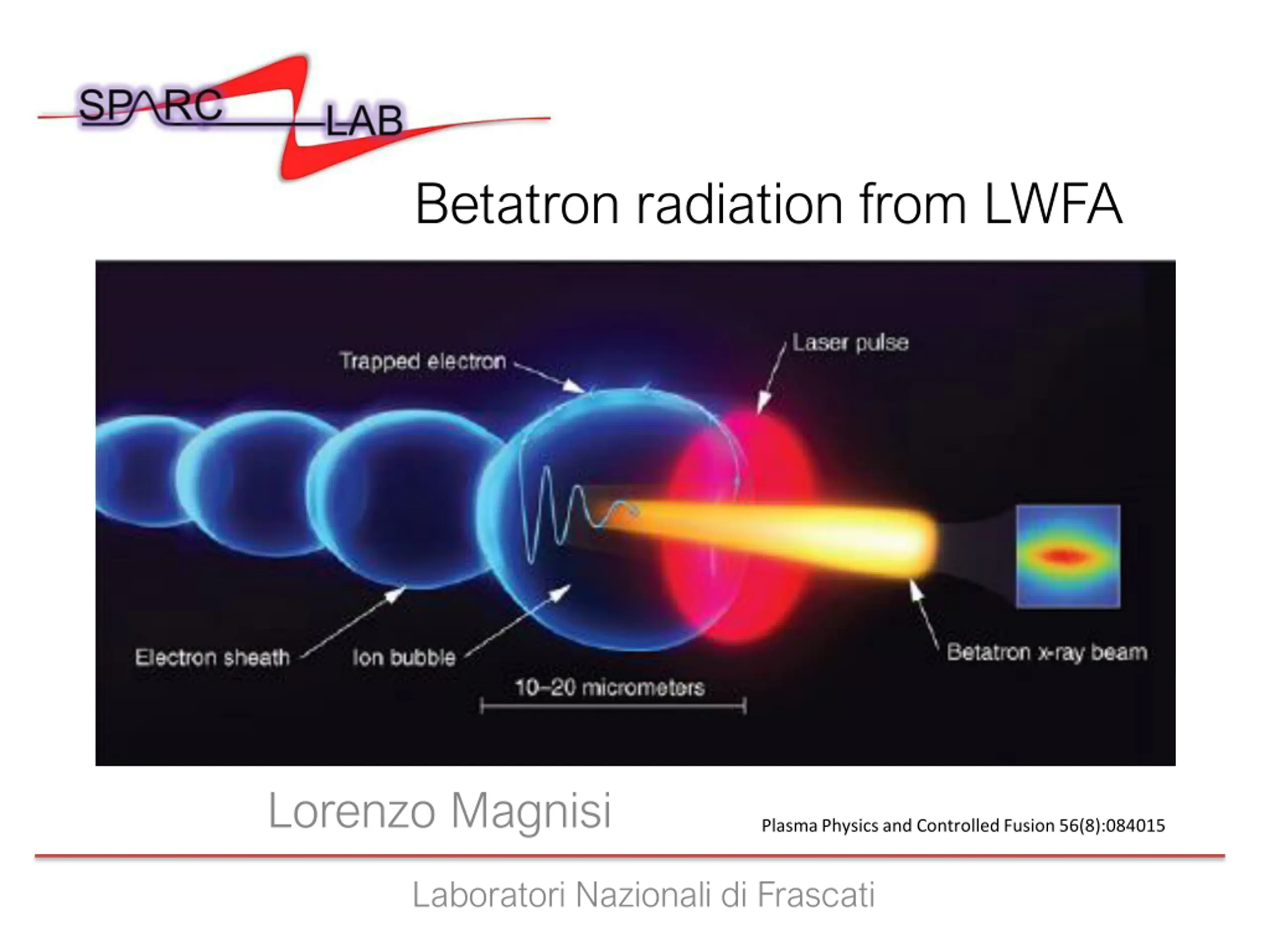 SPARC LAB

Betatron radiation from LWFA

Trapped electron

Laser pulse

Electron sheath

Ion bubble

Betatron x-ray beam

10–20 micrometers

Lorenzo Magnisi

Plasma Physics and Controlled Fusion 56(8):084015

Laboratori Nazionali di Frascati